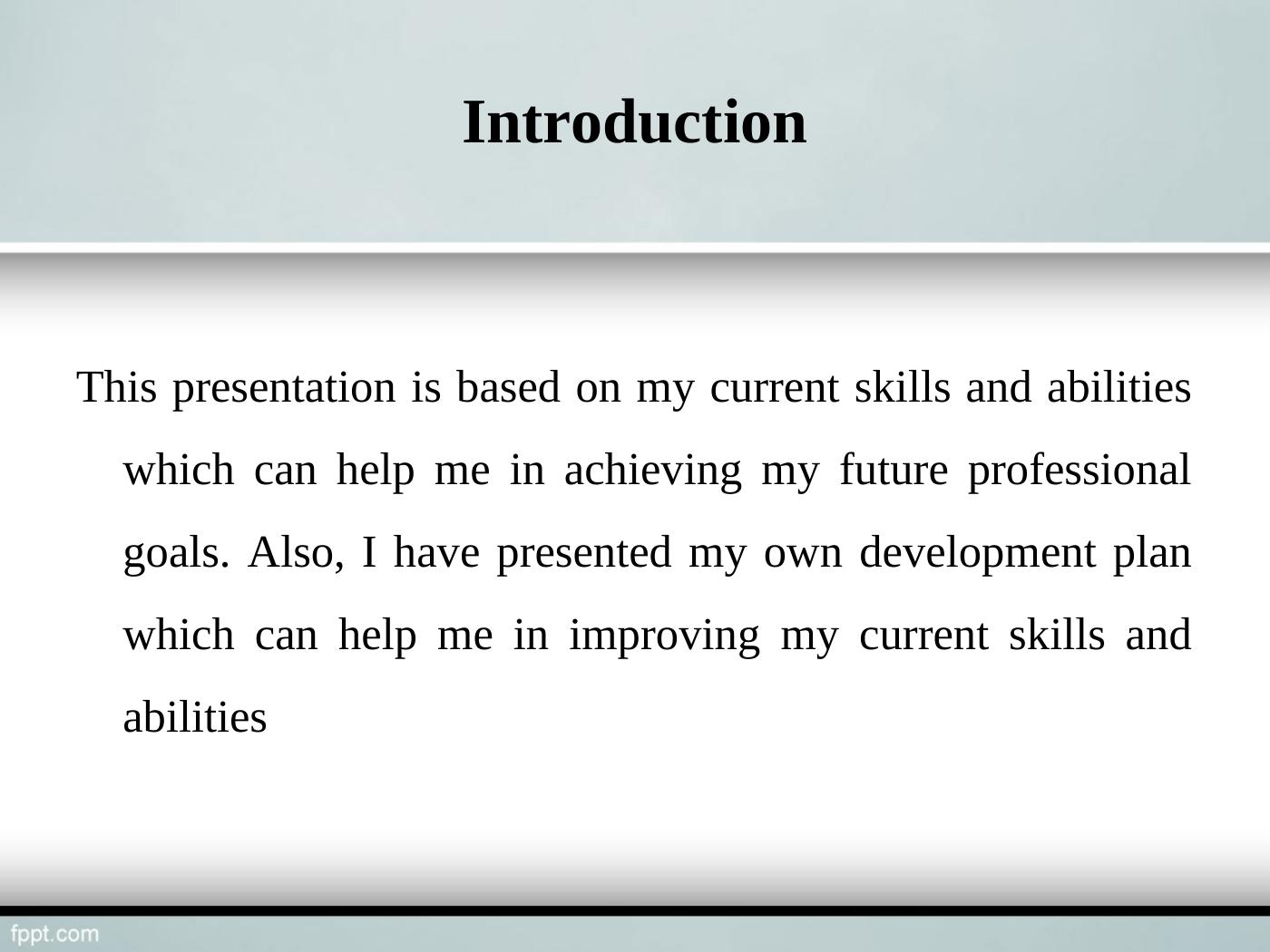 Introduction

This presentation is based on my current skills and abilities which can help me in achieving my future professional goals. Also, I have presented my own development plan which can help me in improving my current skills and abilities

fppt.com